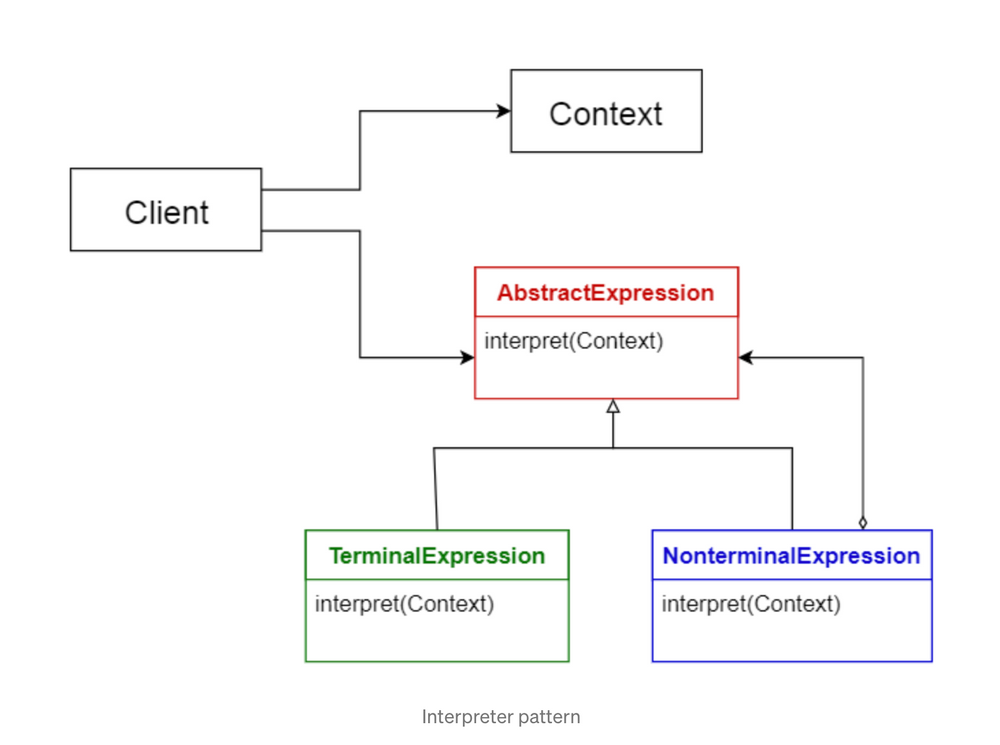 Context

Client

AbstractExpression

interpret(Context)

TerminalExpression

interpret(Context)

NonterminalExpression

interpret(Context)

Interpreter pattern